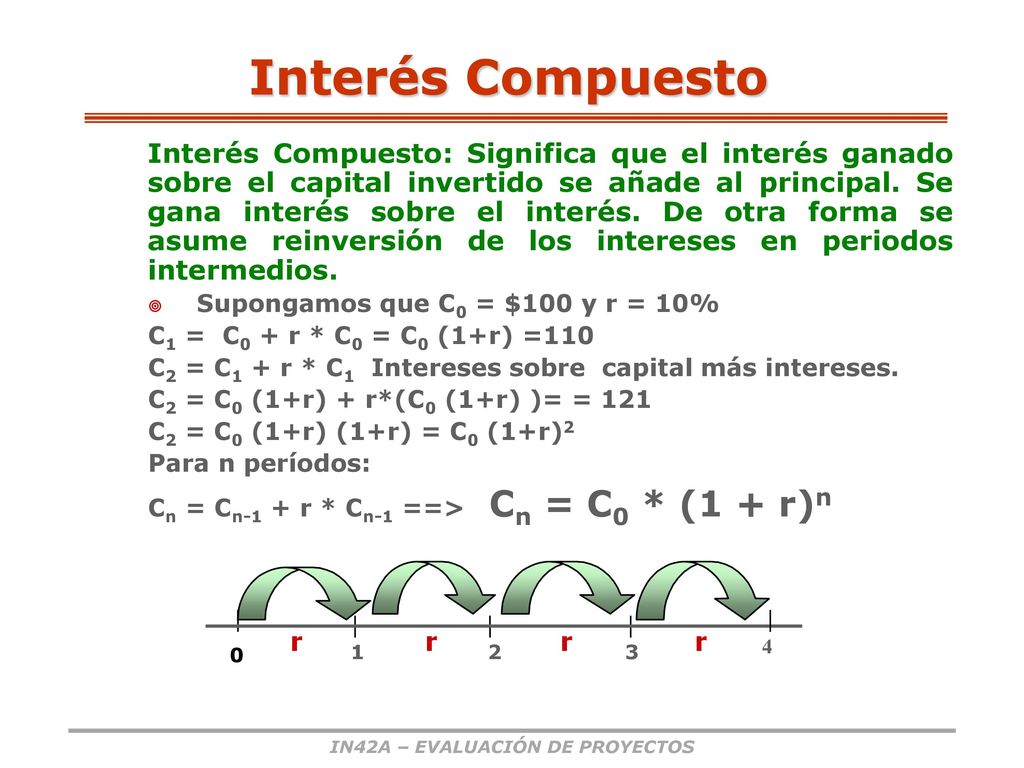 Interés Compuesto

Interés Compuesto: Significa que el interés ganado sobre el capital invertido se añade al principal. Se gana interés sobre el interés. De otra forma se asume reinversión de los intereses en periodos intermedios.

Supongamos que $C_0$ = \$100 y r = 10%

$C_1 = C_0 + r * C_0 = C_0 (1+r) = 110$

$C_2 = C_1 + r * C_1$ Intereses sobre capital más intereses.

$C_2 = C_0 (1+r) + r*(C_0 (1+r) )= = 121$

$C_2 = C_0 (1+r) (1+r) = C_0 (1+r)^2$

Para n períodos:

$C_n = C_{n-1} + r * C_{n-1}$ ==> $C_n = C_0 * (1 + r)^n$

r r r r

0 1 2 3 4

IN42A – EVALUACIÓN DE PROYECTOS